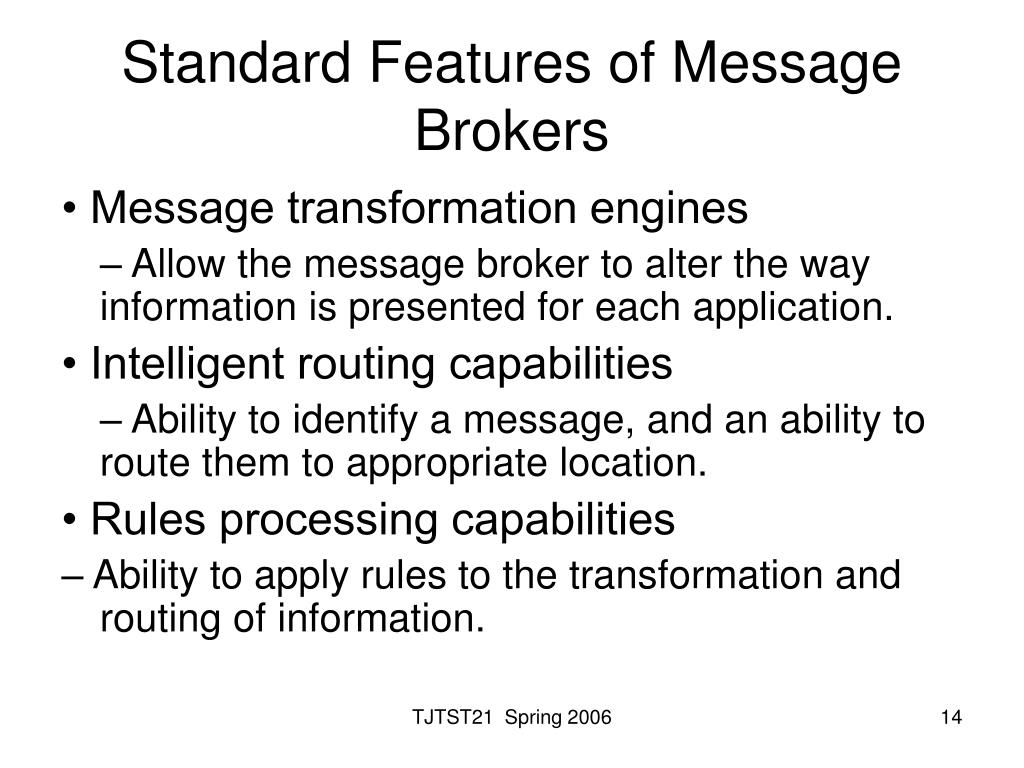 Standard Features of Message Brokers

• Message transformation engines

– Allow the message broker to alter the way information is presented for each application.

• Intelligent routing capabilities

– Ability to identify a message, and an ability to route them to appropriate location.

• Rules processing capabilities

– Ability to apply rules to the transformation and routing of information.

TJTST21 Spring 2006

14